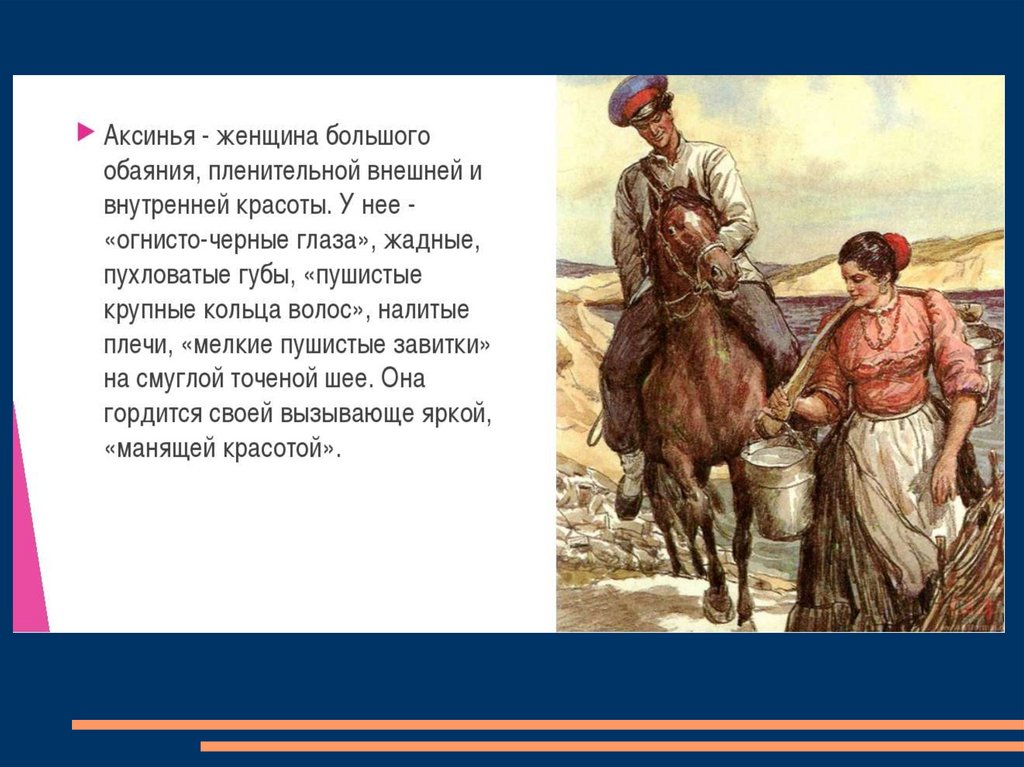 Аксинья - женщина большого обаяния, пленительной внешней и внутренней красоты. У нее - «огнисто-черные глаза», жадные, пухловатые губы, «пушистые крупные кольца волос», налитые плечи, «мелкие пушистые завитки» на смуглой точеной шее. Она гордится своей вызывающе яркой, «манящей красотой».